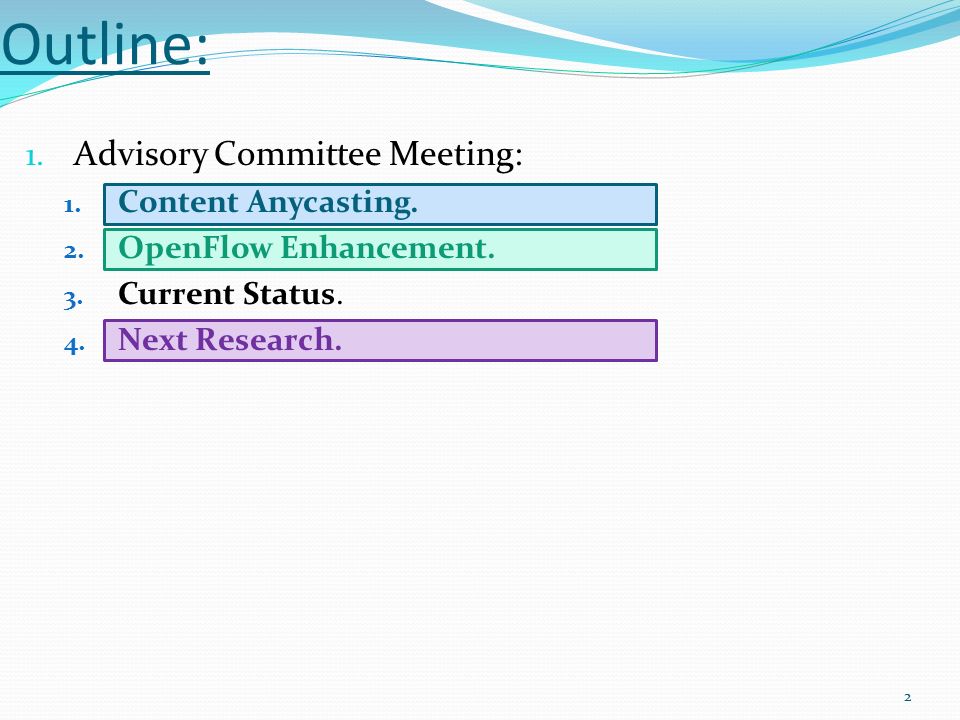 Outline:

1. Advisory Committee Meeting:
1. Content Anycasting.
2. OpenFlow Enhancement.
3. Current Status.
4. Next Research.

2